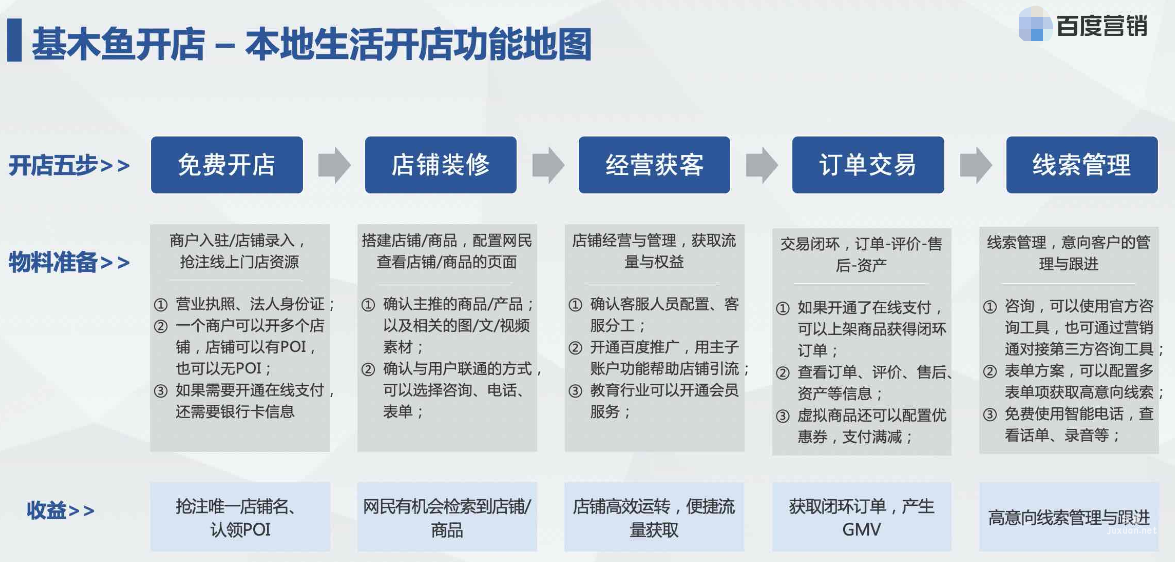 基木鱼开店 – 本地生活开店功能地图

百度营销

开店五步>>

免费开店

店铺装修

经营获客

订单交易

线索管理

物料准备>>

商户入驻/店铺录入，抢注线上门店资源

① 营业执照、法人身份证；
② 一个商户可以开多个店铺，店铺可以有POI，也可以无POI；
③ 如果需要开通在线支付，还需要银行卡信息

搭建店铺/商品，配置网民查看店铺/商品的页面

① 确认主推的商品/产品；以及相关的图/文/视频素材；
② 确认与用户联通的方式，可以选择咨询、电话、表单；

店铺经营与管理，获取流量与权益

① 确认客服人员配置、客服分工；
② 开通百度推广，用主子账户功能帮助店铺引流；
③ 教育行业可以开通会员服务；

交易闭环，订单-评价-售后-资产

① 如果开通了在线支付，可以上架商品获得闭环订单；
② 查看订单、评价、售后、资产等信息；
③ 虚拟商品还可以配置优惠券，支付满减；

线索管理，意向客户的管理与跟进

① 咨询，可以使用官方咨询工具，也可通过营销通对接第三方咨询工具；
② 表单方案，可以配置多表单项获取高意向线索；
③ 免费使用智能电话，查看话单、录音等；

收益>>

抢注唯一店铺名、认领POI

网民有机会检索到店铺/商品

店铺高效运转，便捷流量获取

获取闭环订单，产生GMV

高意向线索管理与跟进